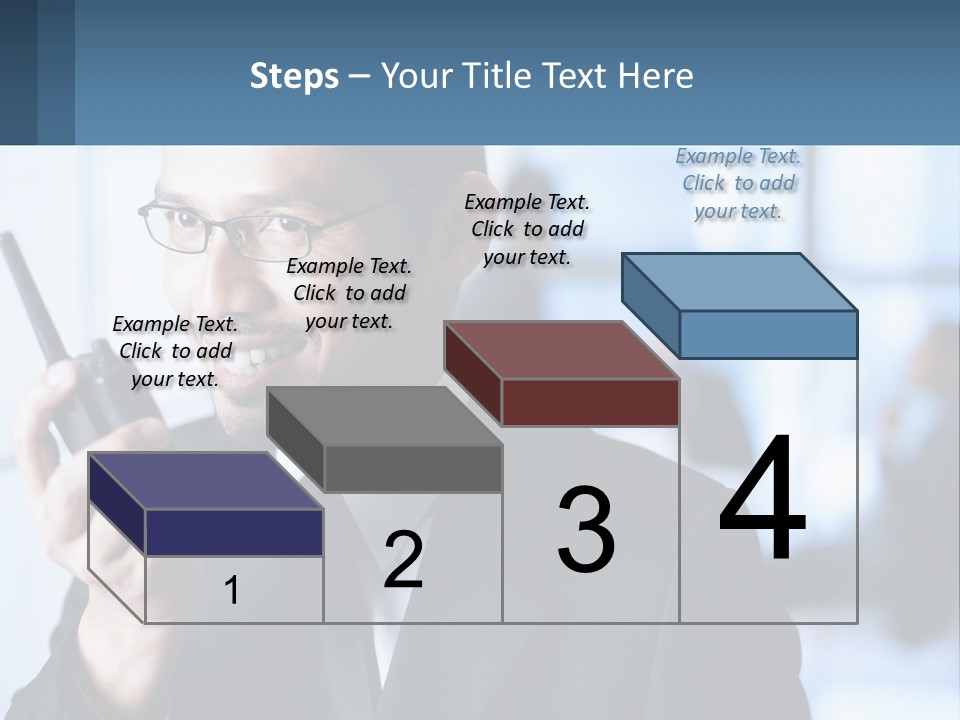 Steps – Your Title Text Here

Example Text. Click to add your text.

Example Text. Click to add your text.

Example Text. Click to add your text.

Example Text. Click to add your text.

1

2

3

4